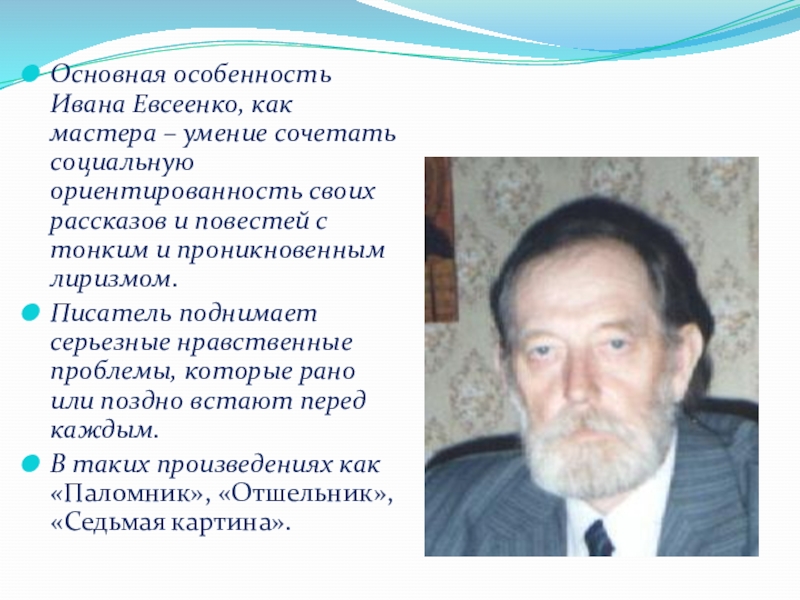 Основная особенность Ивана Евсеенко, как мастера – умение сочетать социальную ориентированность своих рассказов и повестей с тонким и проникновенным лиризмом.

Писатель поднимает серьезные нравственные проблемы, которые рано или поздно встают перед каждым.

В таких произведениях как «Паломник», «Отшельник», «Седьмая картина».